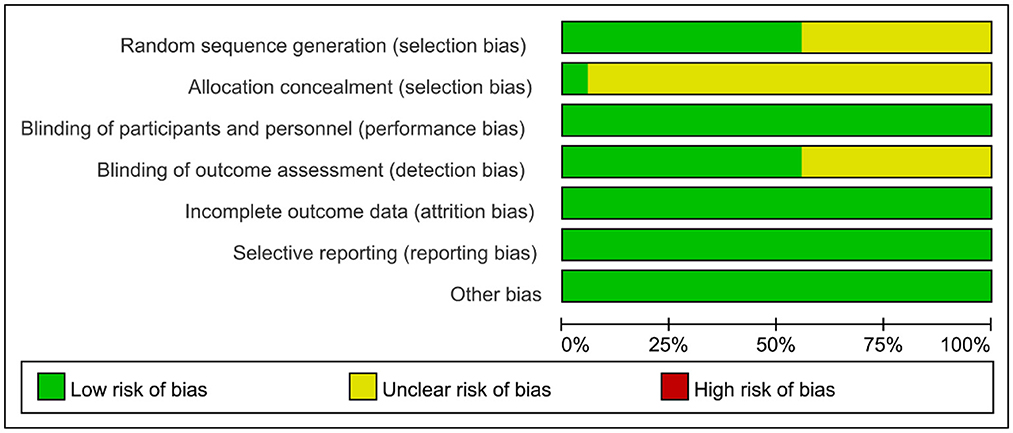 Random sequence generation (selection bias)
Allocation concealment (selection bias)
Blinding of participants and personnel (performance bias)
Blinding of outcome assessment (detection bias)
Incomplete outcome data (attrition bias)
Selective reporting (reporting bias)
Other bias

0% 25% 50% 75% 100%

Low risk of bias
Unclear risk of bias
High risk of bias